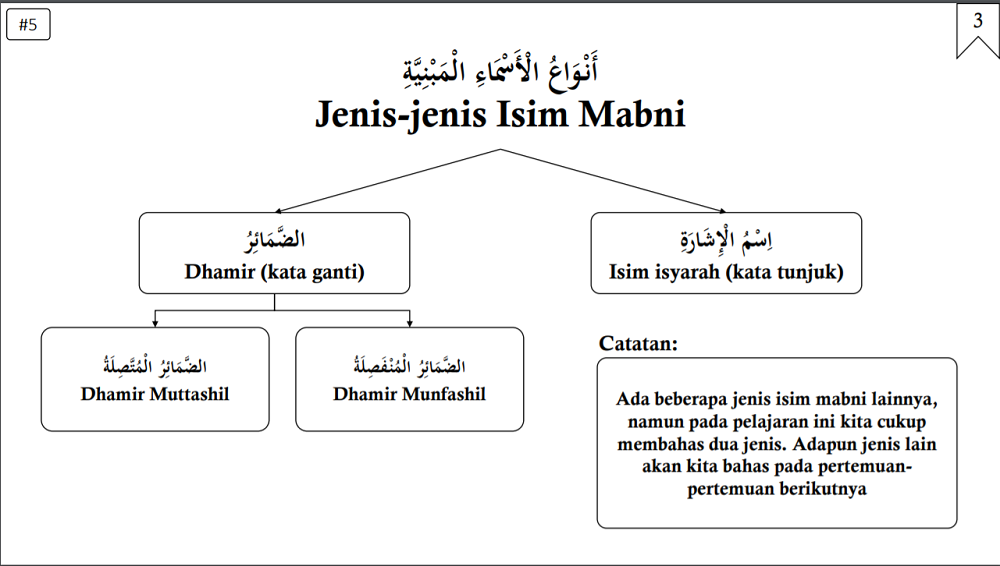 #5

3

أَنْوَاعُ الْأَسْمَاءِ الْمَبْنِيَّةِ
Jenis-jenis Isim Mabni

الضَّمَائِرُ
Dhamir (kata ganti)

اِسْمُ الْإِشَارَةِ
Isim isyarah (kata tunjuk)

الضَّمَائِرُ الْمُتَّصِلَةُ
Dhamir Muttashil

الضَّمَائِرُ الْمُنْفَصِلَةُ
Dhamir Munfashil

Catatan:

Ada beberapa jenis isim mabni lainnya, namun pada pelajaran ini kita cukup membahas dua jenis. Adapun jenis lain akan kita bahas pada pertemuan-pertemuan berikutnya